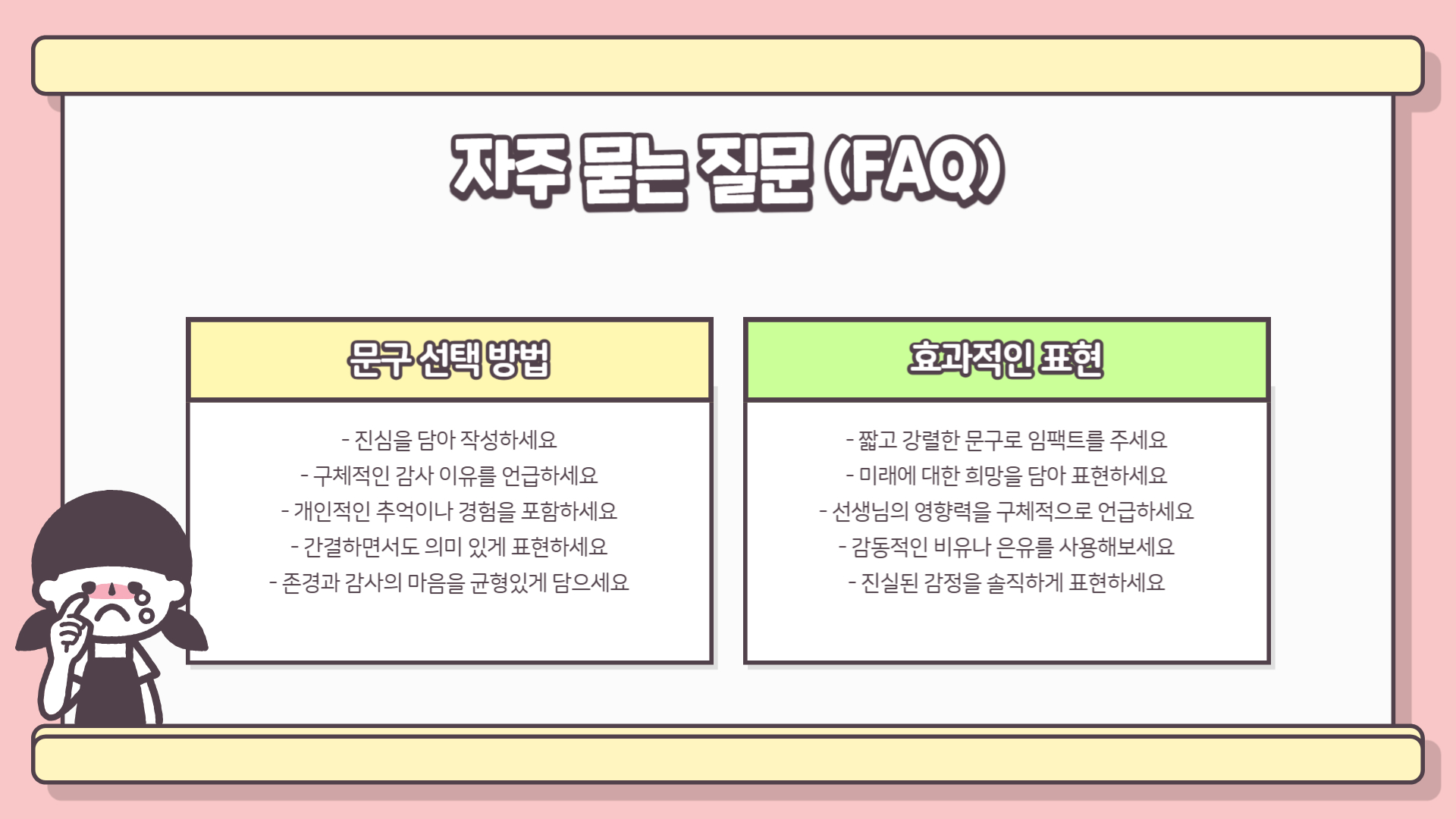 자주 묻는 질문 (FAQ)

문구 선택 방법

- 진심을 담아 작성하세요
- 구체적인 감사 이유를 언급하세요
- 개인적인 추억이나 경험을 포함하세요
- 간결하면서도 의미 있게 표현하세요
- 존경과 감사의 마음을 균형있게 담으세요

효과적인 표현

- 짧고 강렬한 문구로 임팩트를 주세요
- 미래에 대한 희망을 담아 표현하세요
- 선생님의 영향력을 구체적으로 언급하세요
- 감동적인 비유나 은유를 사용해보세요
- 진실된 감정을 솔직하게 표현하세요